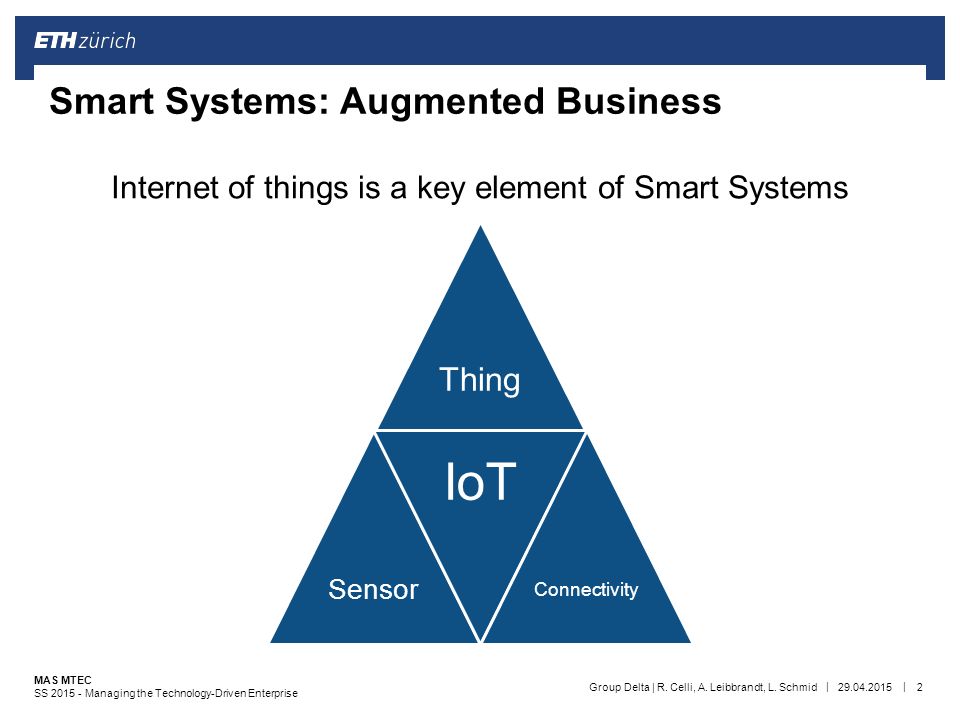 ETH zürich

Smart Systems: Augmented Business

Internet of things is a key element of Smart Systems

Thing

IoT

Sensor

Connectivity

MAS MTEC
SS 2015 - Managing the Technology-Driven Enterprise

Group Delta | R. Celli, A. Leibbrandt, L. Schmid | 29.04.2015 | 2